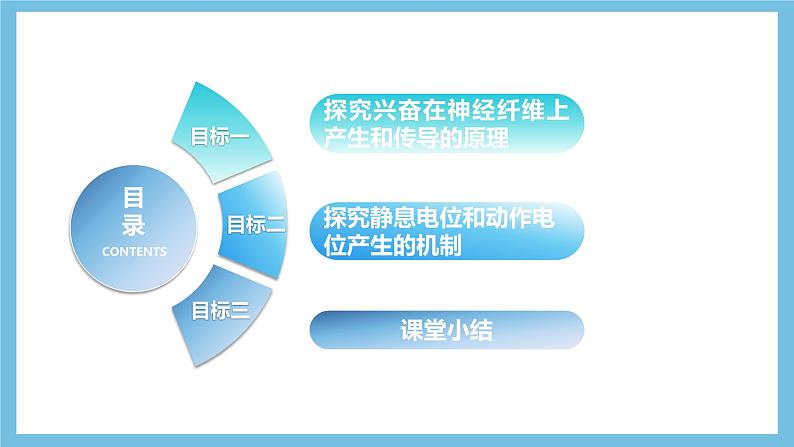 目录
CONTENTS

目标一

探究兴奋在神经纤维上产生和传导的原理

目标二

探究静息电位和动作电位产生的机制

目标三

课堂小结